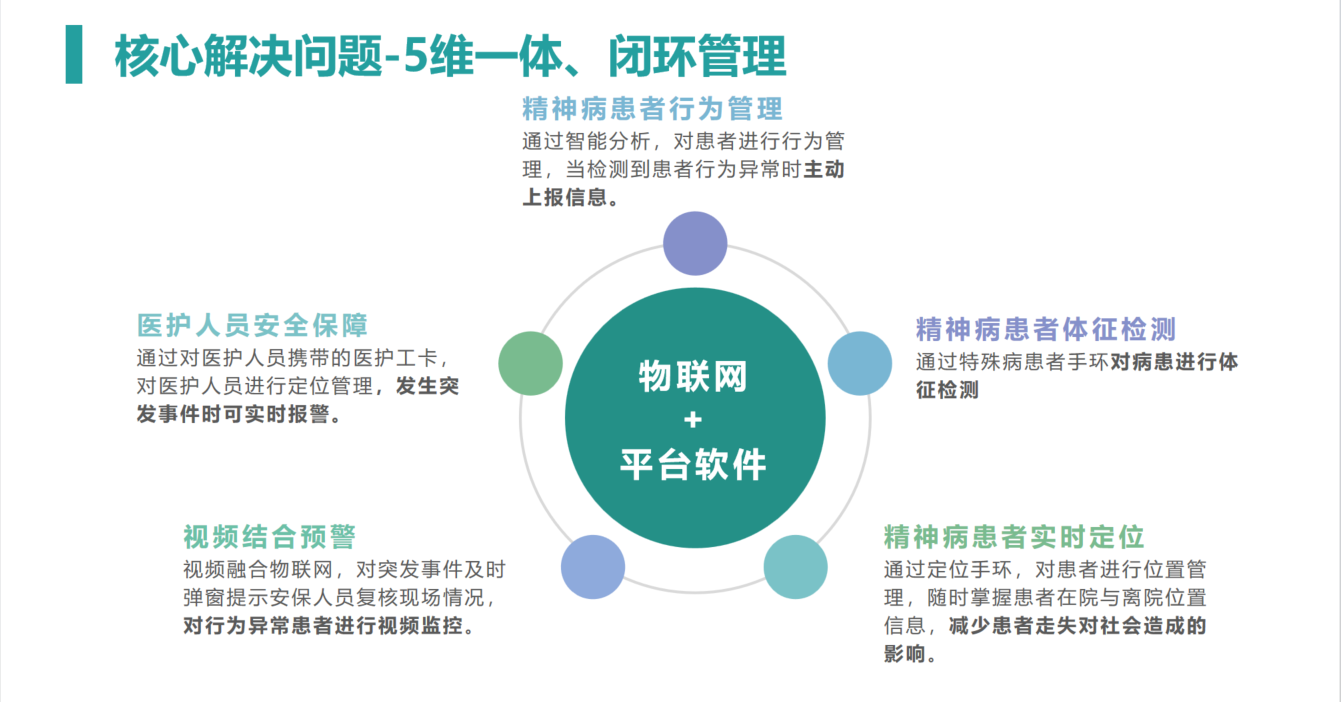 核心解决问题-5维一体、闭环管理

精神病患者行为管理
通过智能分析，对患者进行行为管理，当检测到患者行为异常时主动上报信息。

医护人员安全保障
通过对医护人员携带的医护工卡，对医护人员进行定位管理，发生突发事件时可实时报警。

物联网
+
平台软件

精神病患者体征检测
通过特殊病患者手环对病患进行体征检测

视频结合预警
视频融合物联网，对突发事件及时弹窗提示安保人员复核现场情况，对行为异常患者进行视频监控。

精神病患者实时定位
通过定位手环，对患者进行位置管理，随时掌握患者在院与离院位置信息，减少患者走失对社会造成的影响。